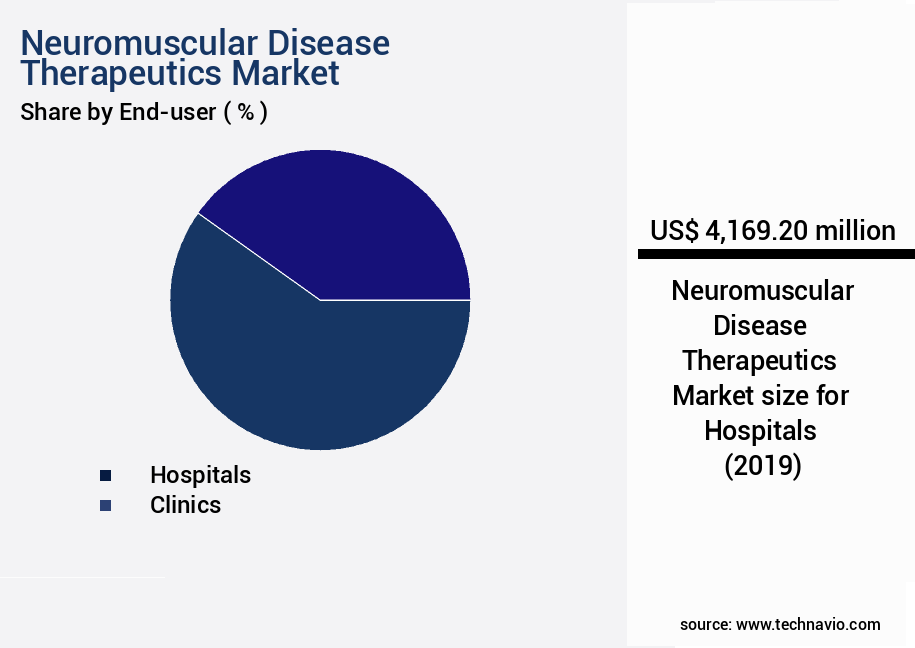 Neuromuscular Disease Therapeutics Market

Share by End-user ( % )

Hospitals

Clinics

US$ 4,169.20 million

Neuromuscular Disease Therapeutics Market size for Hospitals (2019)

source: www.technavio.com